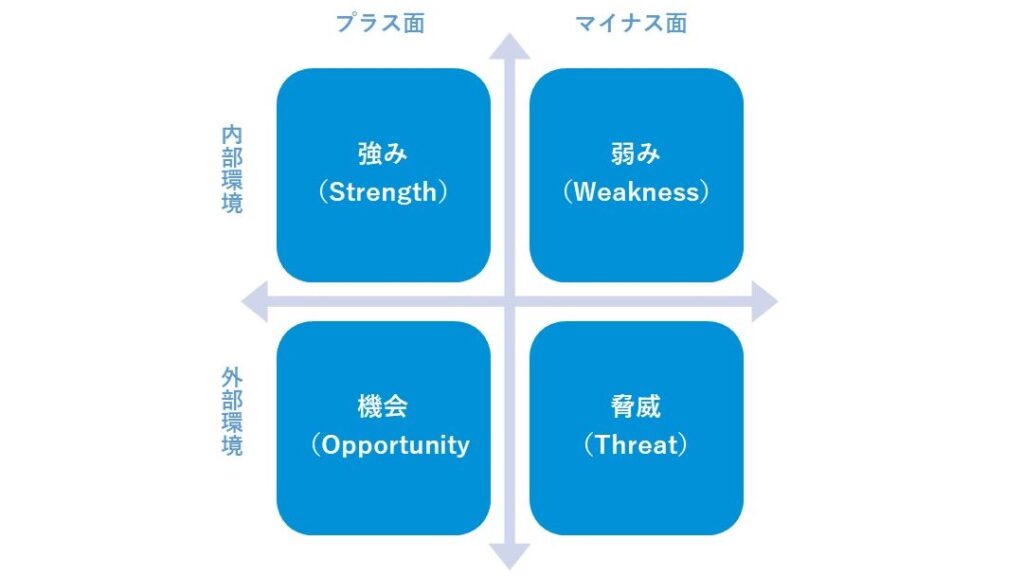 プラス面

マイナス面

内部環境

強み
（Strength）

弱み
（Weakness）

外部環境

機会
（Opportunity

脅威
（Threat）